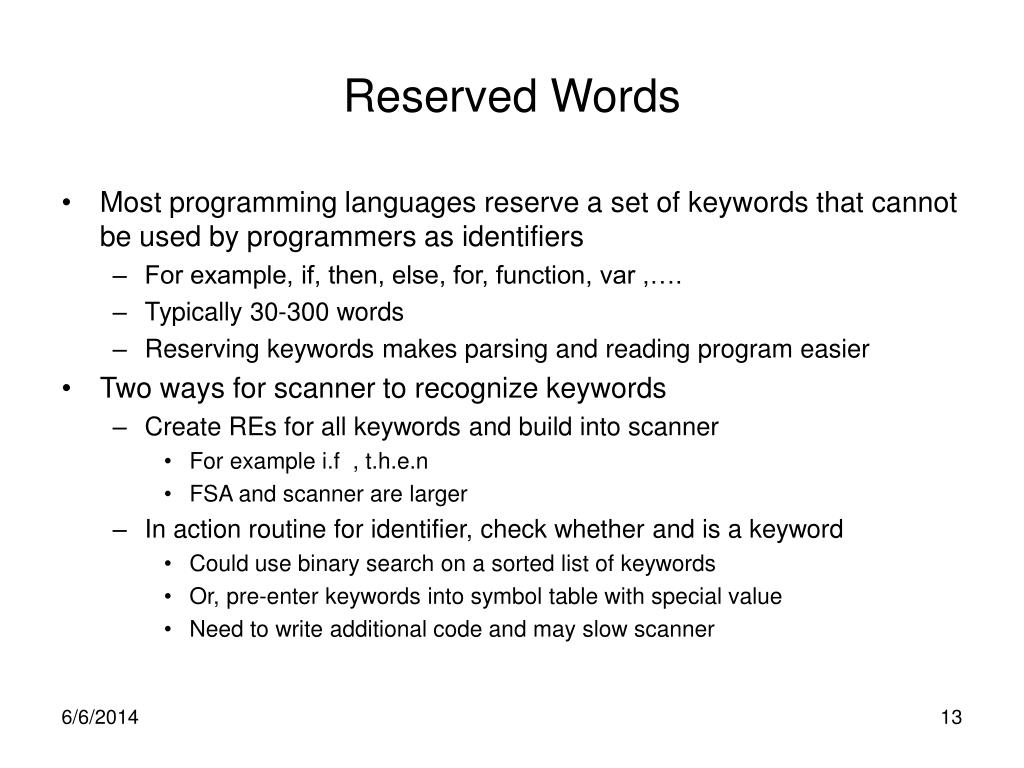 Reserved Words

• Most programming languages reserve a set of keywords that cannot be used by programmers as identifiers
– For example, if, then, else, for, function, var ,….
– Typically 30-300 words
– Reserving keywords makes parsing and reading program easier
• Two ways for scanner to recognize keywords
– Create REs for all keywords and build into scanner
• For example i.f , t.h.e.n
• FSA and scanner are larger
– In action routine for identifier, check whether and is a keyword
• Could use binary search on a sorted list of keywords
• Or, pre-enter keywords into symbol table with special value
• Need to write additional code and may slow scanner

6/6/2014

13